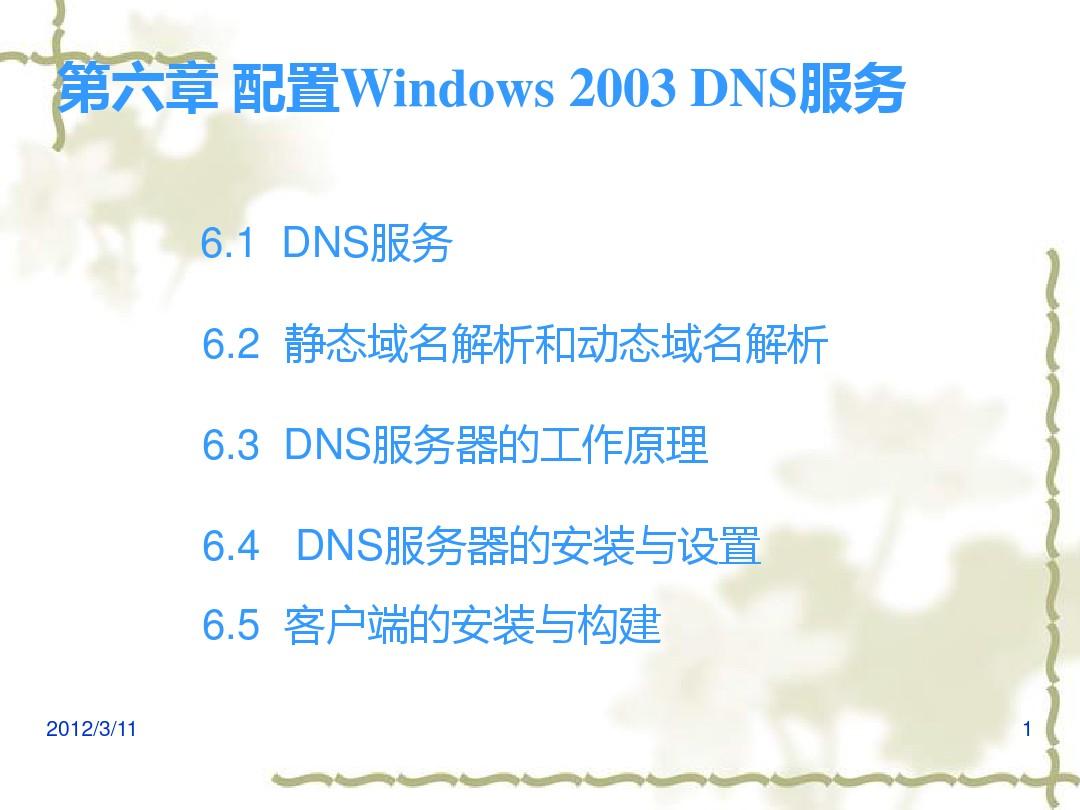 第六章 配置Windows 2003 DNS服务

6.1 DNS服务

6.2 静态域名解析和动态域名解析

6.3 DNS服务器的工作原理

6.4 DNS服务器的安装与设置

6.5 客户端的安装与构建

2012/3/11

1